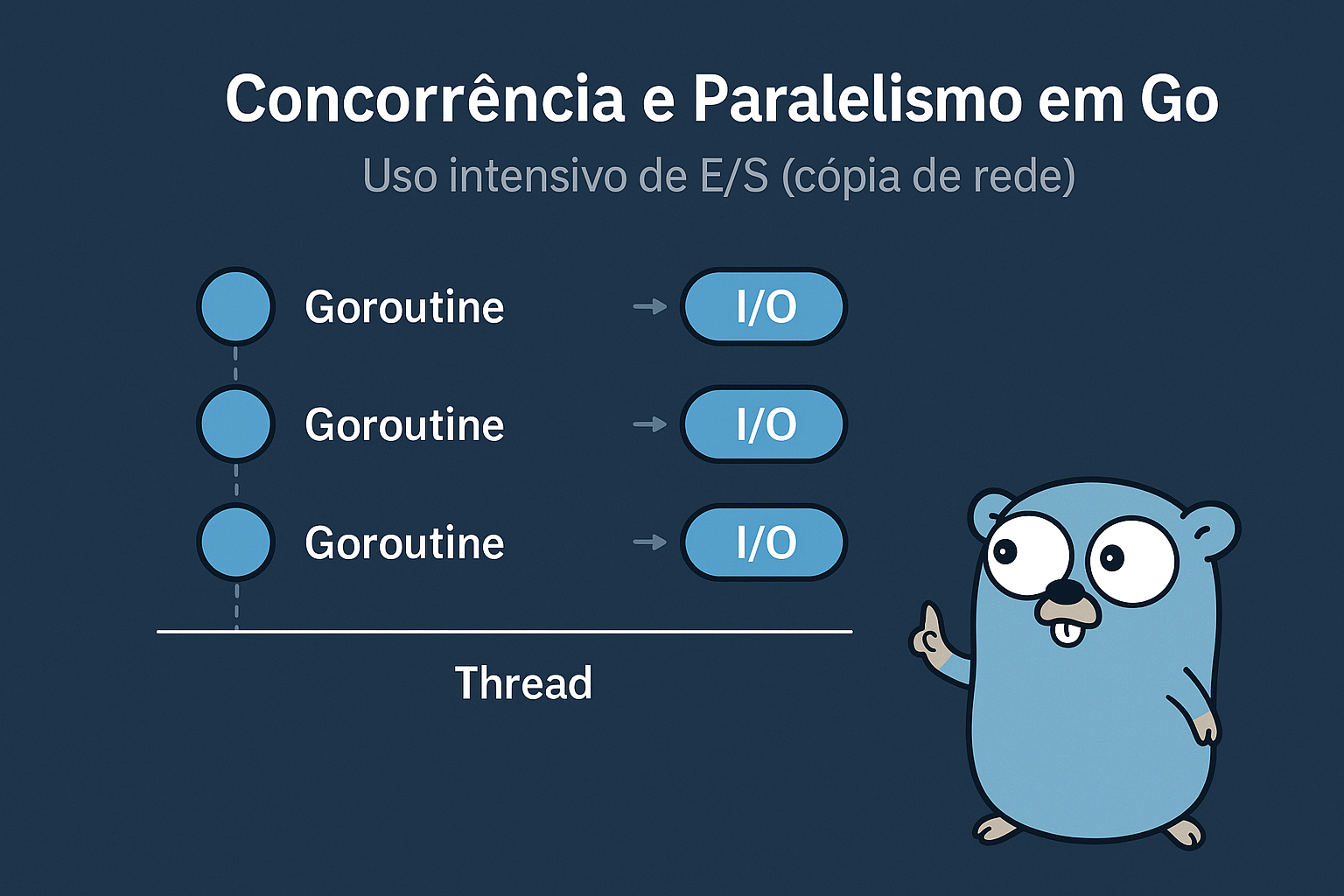 Concorrência e Paralelismo em Go

Uso intensivo de E/S (cópia de rede)

Goroutine → I/O

Goroutine → I/O

Goroutine → I/O

Thread